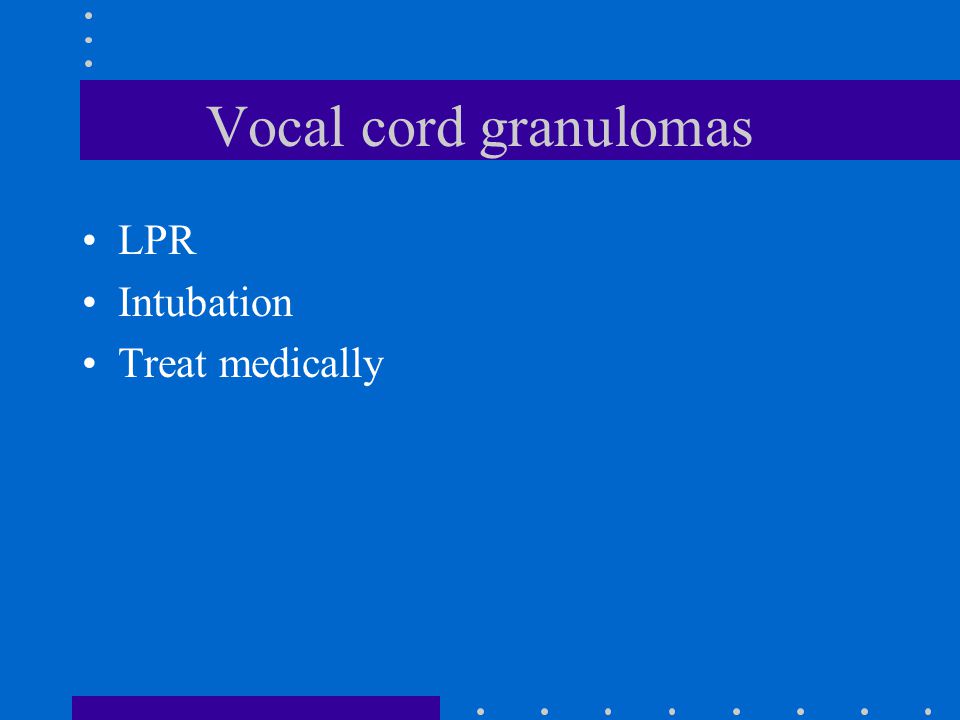 Vocal cord granulomas

• LPR
• Intubation
• Treat medically